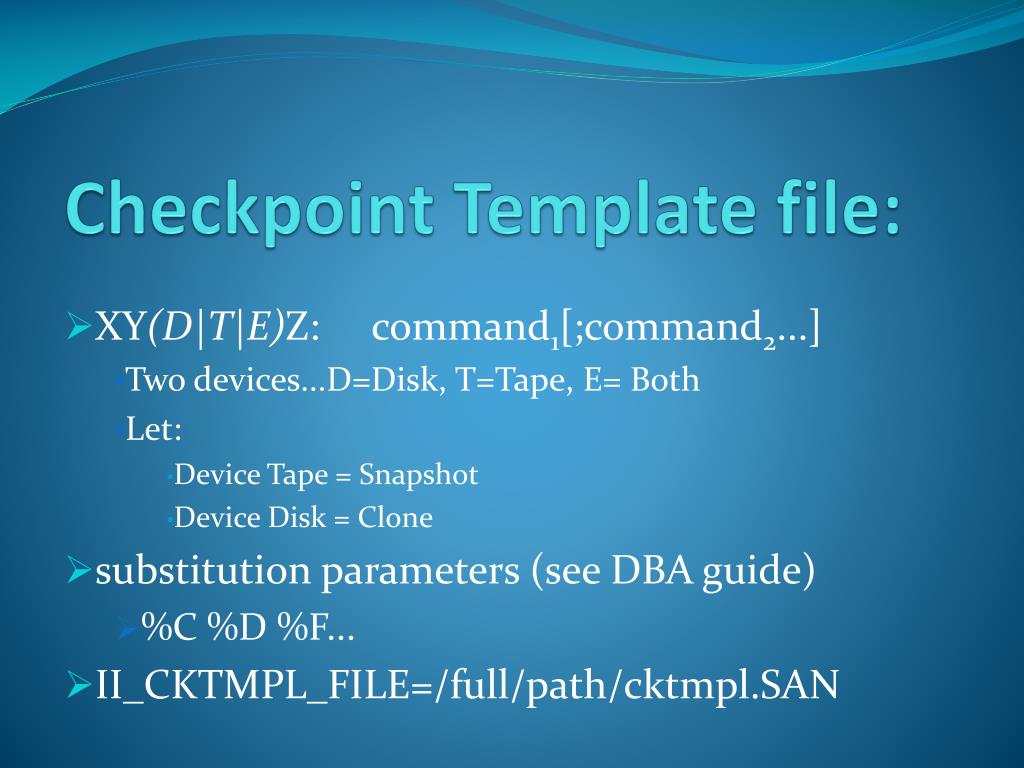 Checkpoint Template file:

XY(D|T|E)Z: command$_1$[;command$_2$...]

Two devices...D=Disk, T=Tape, E= Both

Let:

Device Tape = Snapshot

Device Disk = Clone

substitution parameters (see DBA guide)

%C %D %F...

II_CKTMPL_FILE=/full/path/cktmpl.SAN